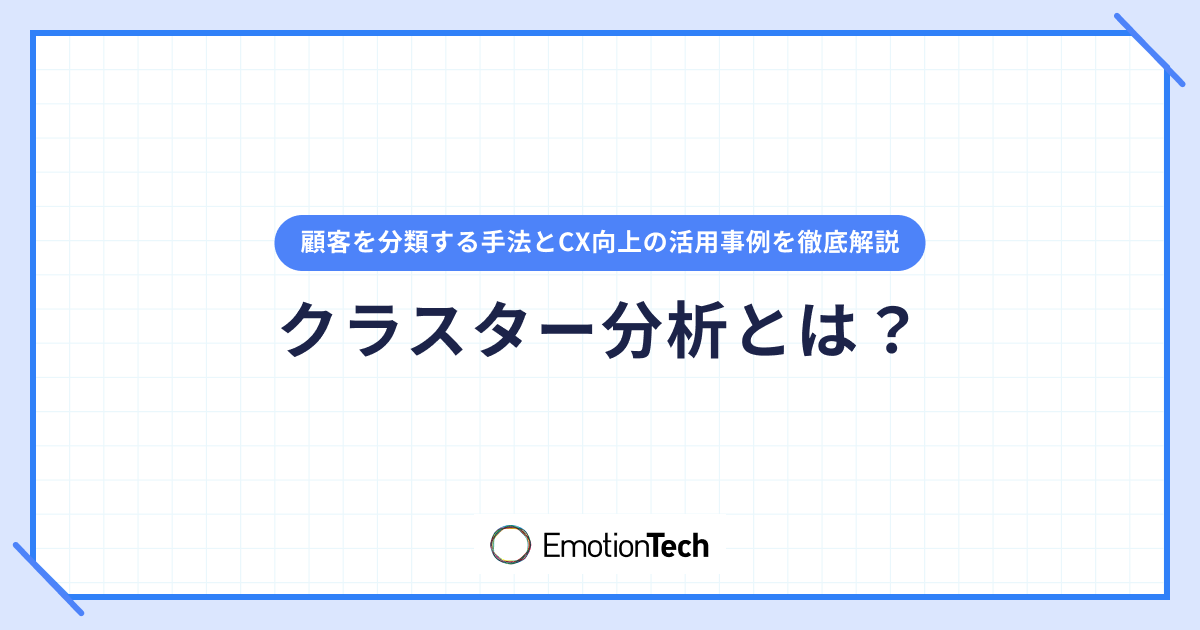 顧客を分類する手法とCX向上の活用事例を徹底解説

クラスター分析とは？

EmotionTech